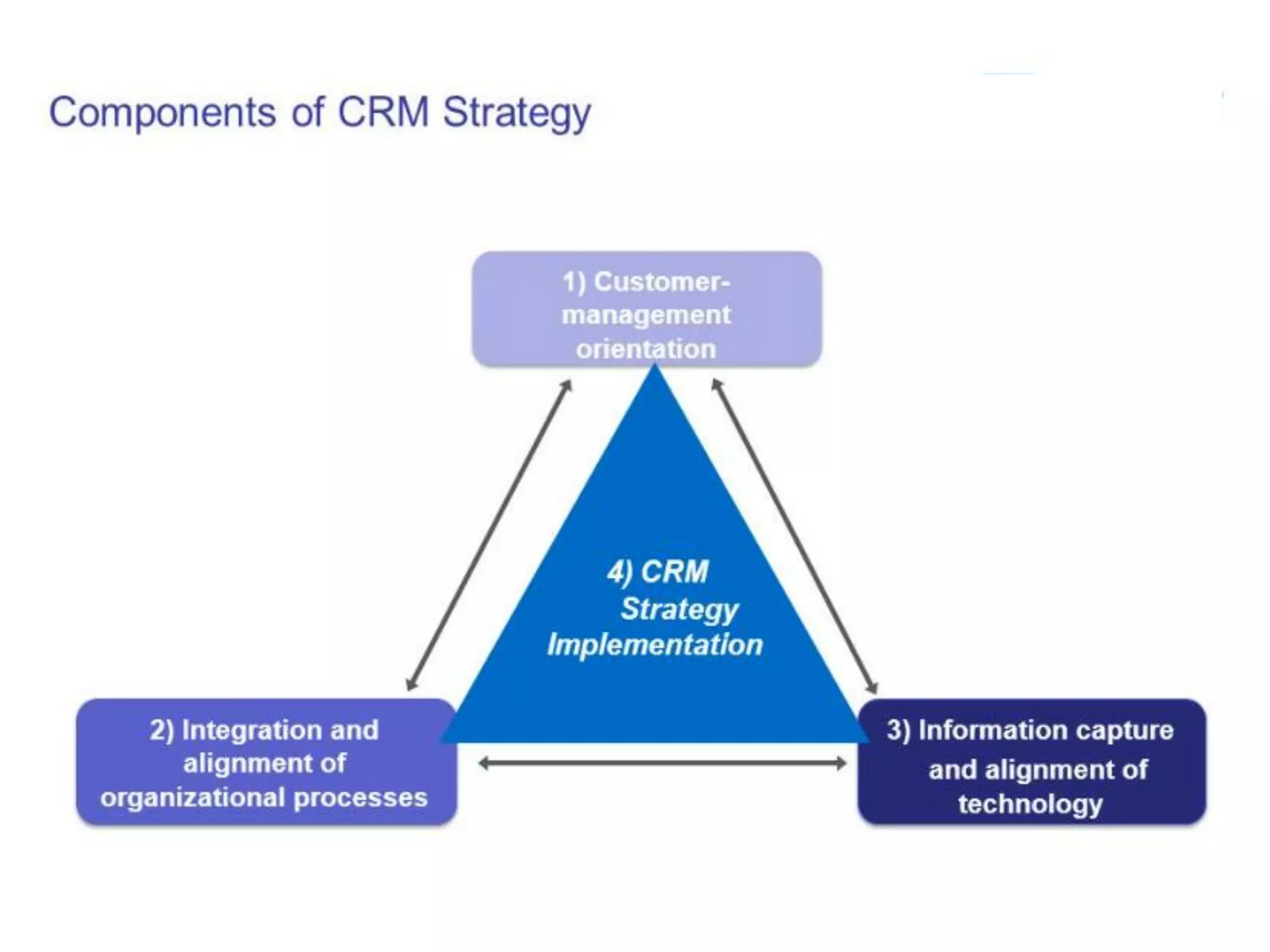 Components of CRM Strategy

1) Customer-management orientation

4) CRM Strategy Implementation

2) Integration and alignment of organizational processes

3) Information capture and alignment of technology